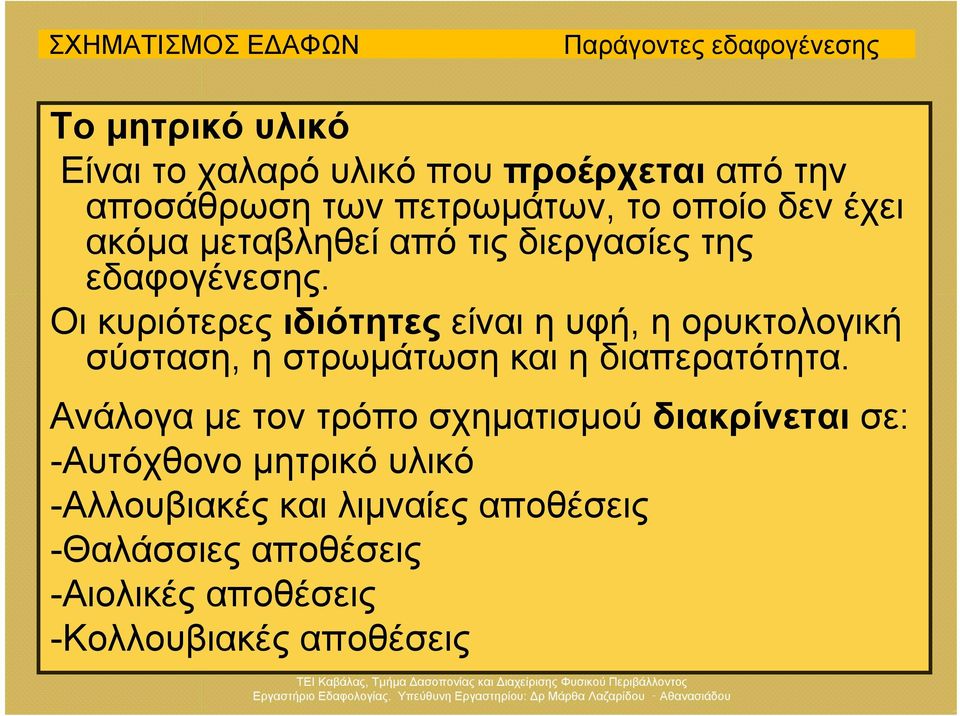 ΣΧΗΜΑΤΙΣΜΟΣ ΕΔΑΦΩΝ Παράγοντες εδαφογένεσης

Το μητρικό υλικό

Είναι το χαλαρό υλικό που προέρχεται από την αποσάθρωση των πετρωμάτων, το οποίο δεν έχει ακόμα μεταβληθεί από τις διεργασίες της εδαφογένεσης.

Οι κυριότερες ιδιότητες είναι η υφή, η ορυκτολογική σύσταση, η στρωμάτωση και η διαπερατότητα.

Ανάλογα με τον τρόπο σχηματισμού διακρίνεται σε:
-Αυτόχθονο μητρικό υλικό
-Αλλουβιακές και λιμναίες αποθέσεις
-Θαλάσσιες αποθέσεις
-Αιολικές αποθέσεις
-Κολλουβιακές αποθέσεις

ΤΕΙ Καβάλας, Τμήμα Δασοπονίας και Διαχείρισης Φυσικού Περιβάλλοντος
Εργαστήριο Εδαφολογίας. Υπεύθυνη Εργαστηρίου: Δρ Μάρθα Λαζαρίδου - Αθανασιάδου